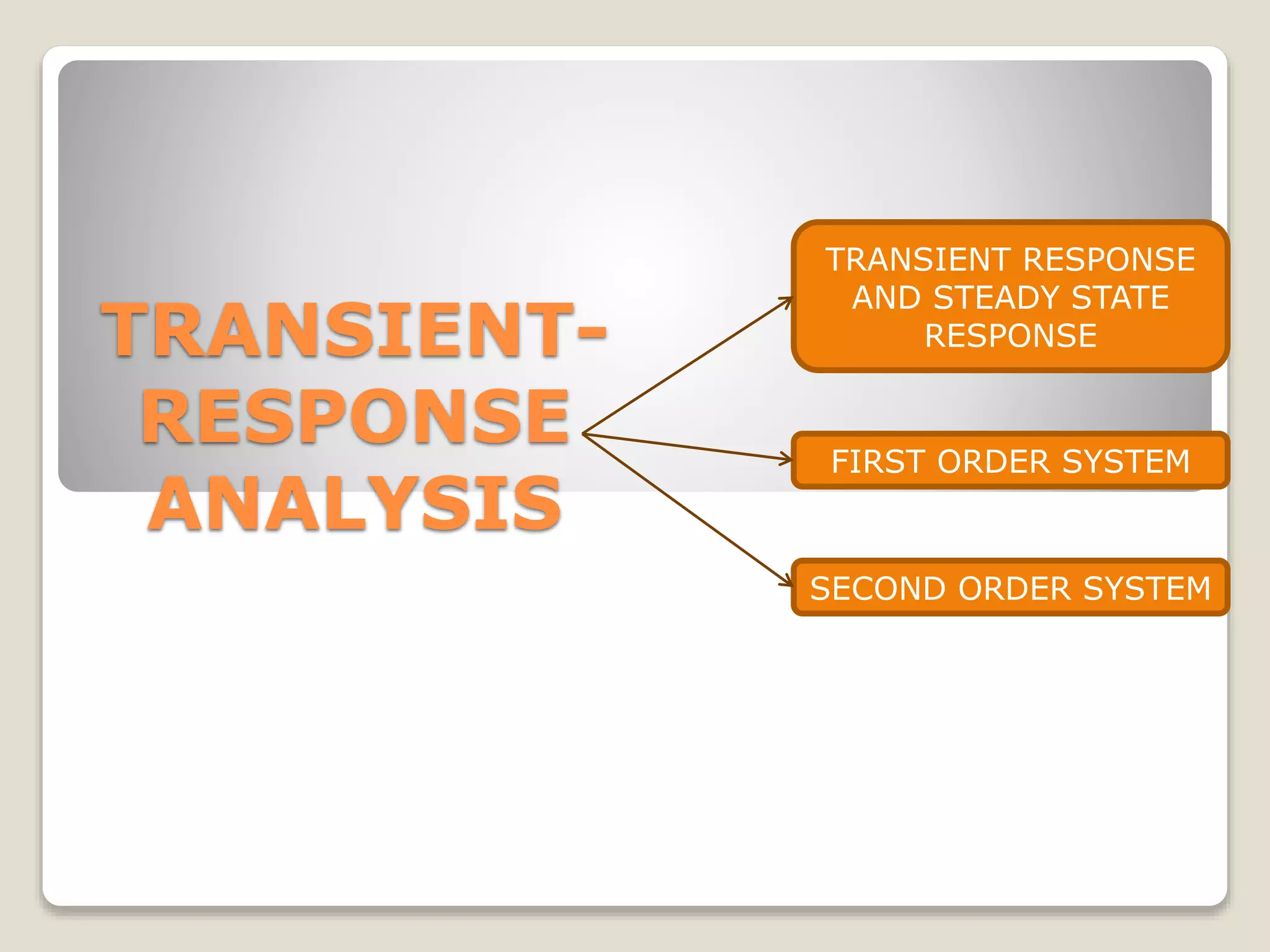 TRANSIENT-RESPONSE ANALYSIS

TRANSIENT RESPONSE AND STEADY STATE RESPONSE

FIRST ORDER SYSTEM

SECOND ORDER SYSTEM